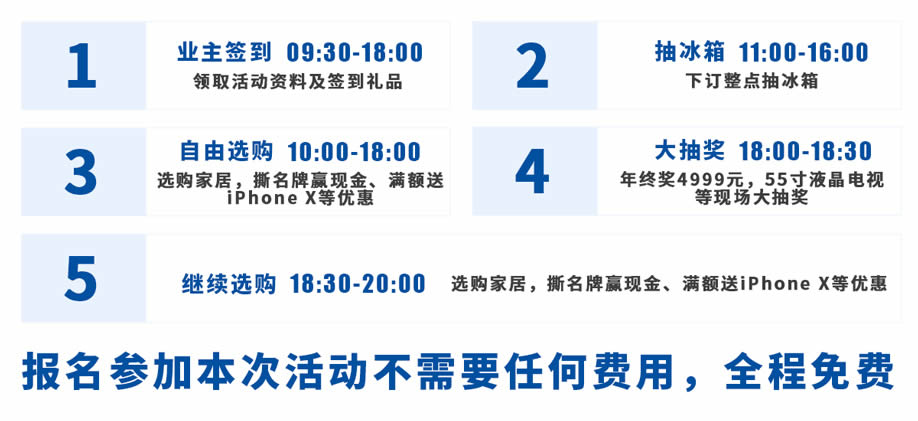 1

业主签到 09:30-18:00
领取活动资料及签到礼品

2

抽冰箱 11:00-16:00
下订整点抽冰箱

3

自由选购 10:00-18:00
选购家居，撕名牌赢现金、满额送iPhone X等优惠

4

大抽奖 18:00-18:30
年终奖4999元，55寸液晶电视等现场大抽奖

5

继续选购 18:30-20:00
选购家居，撕名牌赢现金、满额送iPhone X等优惠

报名参加本次活动不需要任何费用，全程免费